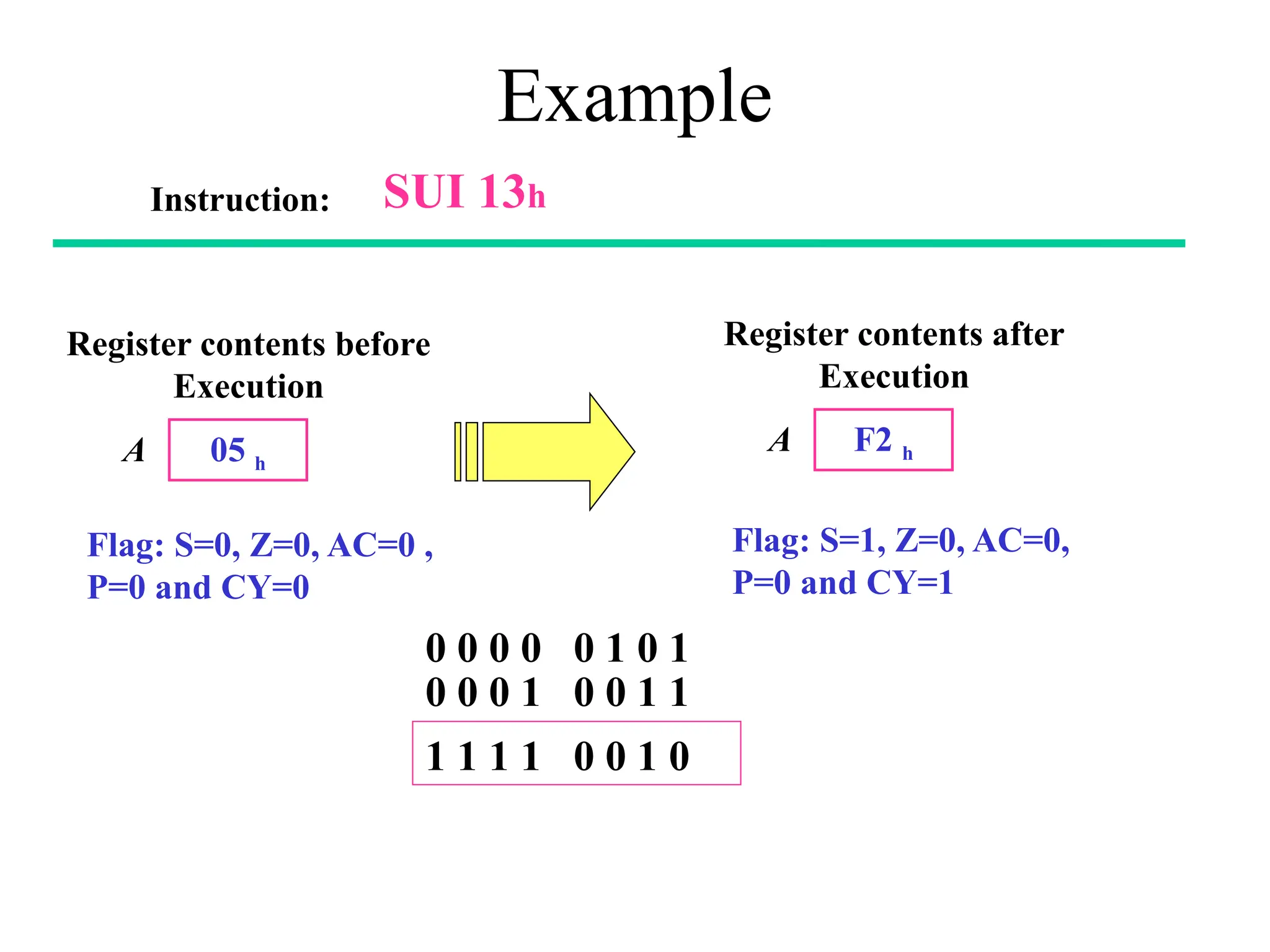 Example

Instruction: SUI 13h

Register contents before Execution

A 05 h

Flag: S=0, Z=0, AC=0 , P=0 and CY=0

Register contents after Execution

A F2 h

Flag: S=1, Z=0, AC=0, P=0 and CY=1

0 0 0 0 0 1 0 1
0 0 0 1 0 0 1 1

1 1 1 1 0 0 1 0